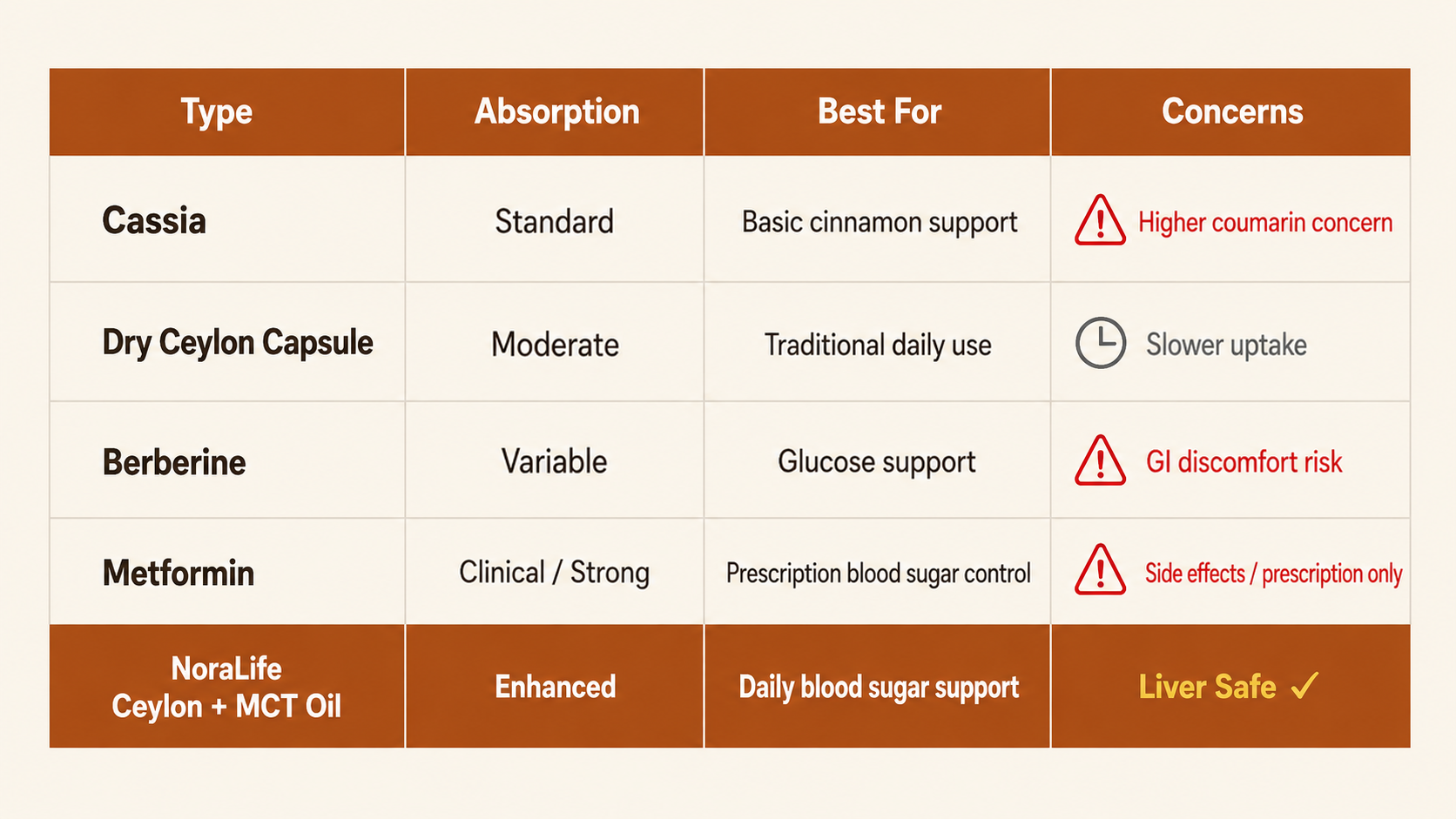 | Type | Absorption | Best For | Concerns |
|---|---|---|---|
| Cassia | Standard | Basic cinnamon support | Higher coumarin concern |
| Dry Ceylon Capsule | Moderate | Traditional daily use | Slower uptake |
| Berberine | Variable | Glucose support | GI discomfort risk |
| Metformin | Clinical / Strong | Prescription blood sugar control | Side effects / prescription only |
| NoraLife Ceylon + MCT Oil | Enhanced | Daily blood sugar support | Liver Safe ✓ |